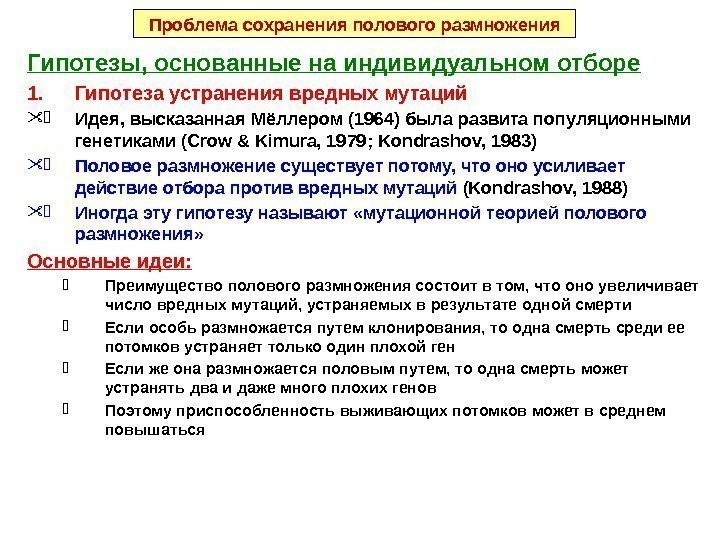 Проблема сохранения полового размножения

Гипотезы, основанные на индивидуальном отборе

1. Гипотеза устранения вредных мутаций

Идея, высказанная Мёллером (1964) была развита популяционными генетиками (Crow & Kimura, 1979; Kondrashov, 1983)

Половое размножение существует потому, что оно усиливает действие отбора против вредных мутаций (Kondrashov, 1988)

Иногда эту гипотезу называют «мутационной теорией полового размножения»

Основные идеи:

Преимущество полового размножения состоит в том, что оно увеличивает число вредных мутаций, устраняемых в результате одной смерти

Если особь размножается путем клонирования, то одна смерть среди ее потомков устраняет только один плохой ген

Если же она размножается половым путем, то одна смерть может устранять два и даже много плохих генов

Поэтому приспособленность выживающих потомков может в среднем повышаться